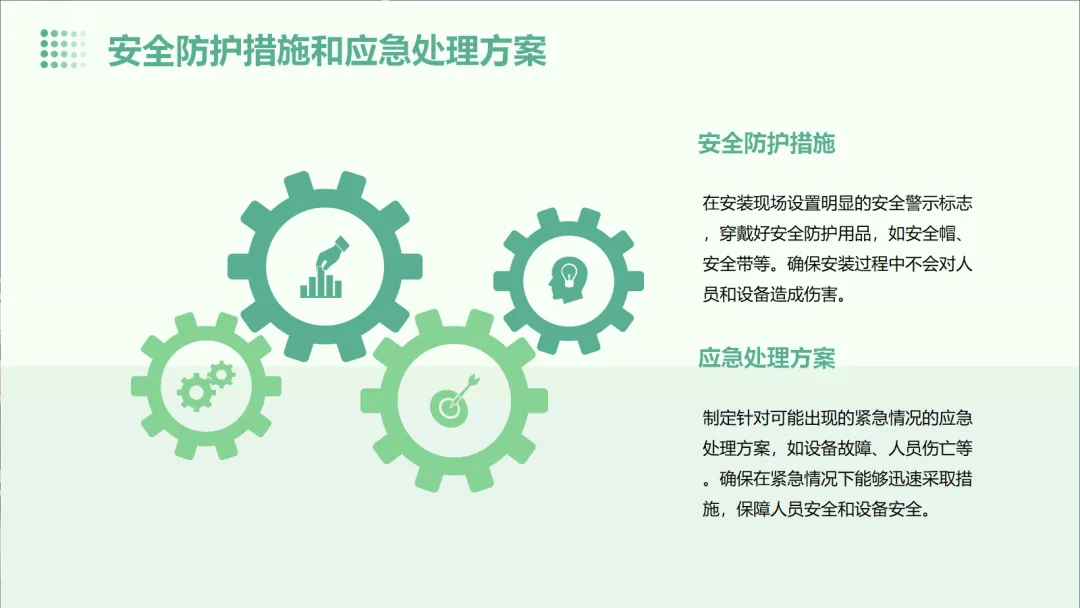 安全防护措施和应急处理方案

安全防护措施

在安装现场设置明显的安全警示标志，穿戴好安全防护用品，如安全帽、安全带等。确保安装过程中不会对人员和设备造成伤害。

应急处理方案

制定针对可能出现的紧急情况的应急处理方案，如设备故障、人员伤亡等。确保在紧急情况下能够迅速采取措施，保障人员安全和设备安全。